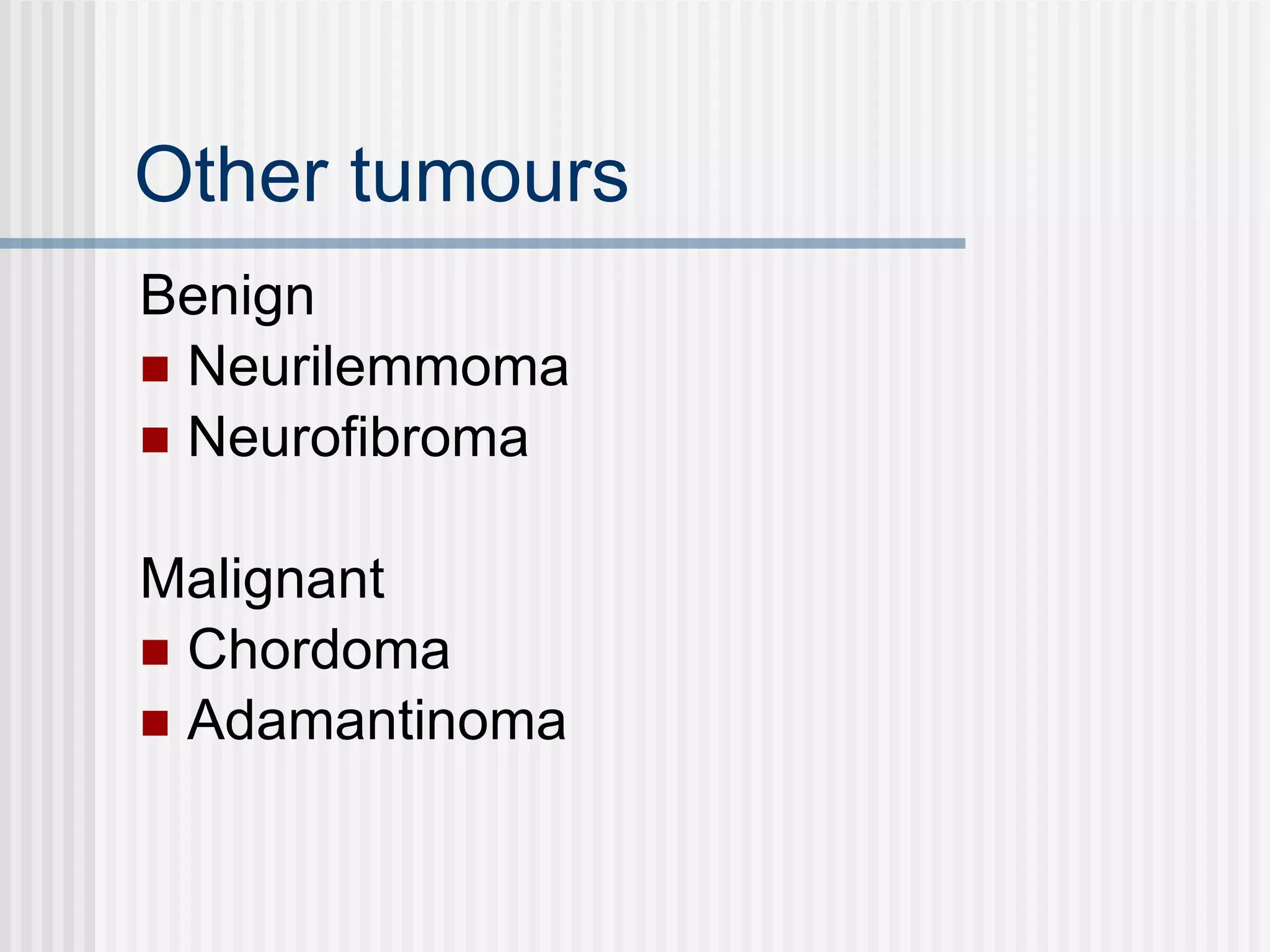 Other tumours

Benign
- Neurilemmoma
- Neurofibroma

Malignant
- Chordoma
- Adamantinoma